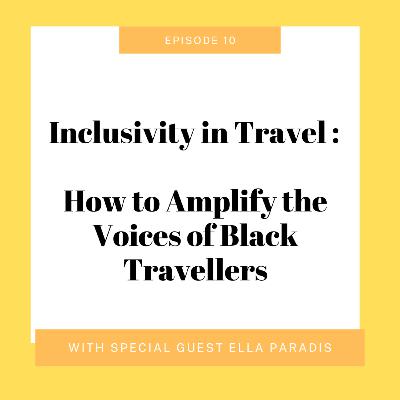 EPISODE 10

Inclusivity in Travel :

How to Amplify the Voices of Black Travellers

WITH SPECIAL GUEST ELLA PARADIS